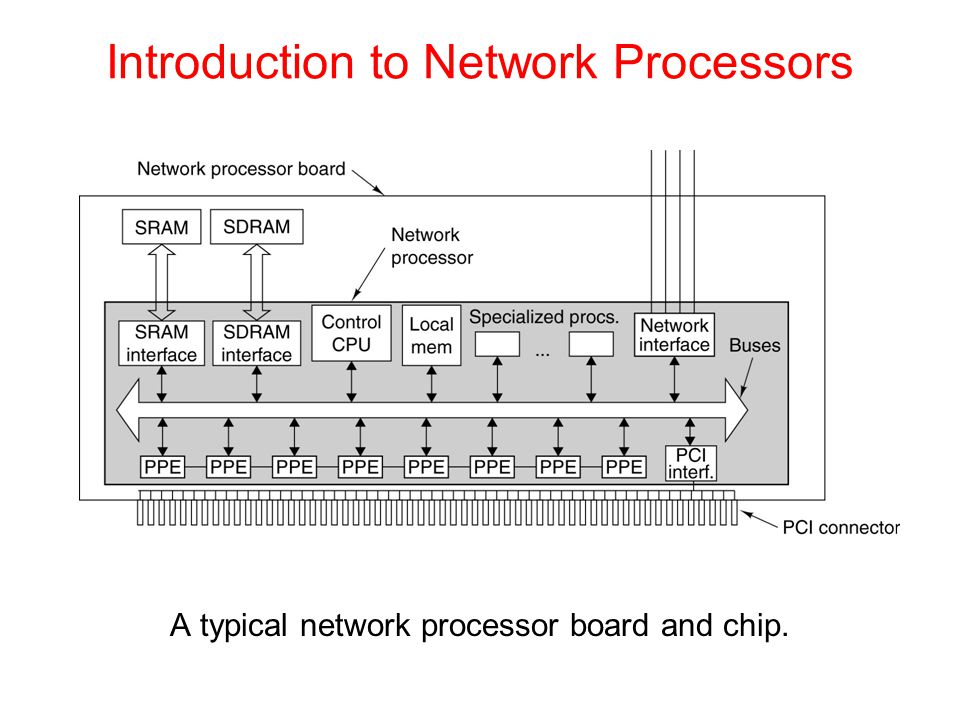 Introduction to Network Processors

Network processor board

SRAM

SDRAM

Network processor

SRAM interface

SDRAM interface

Control CPU

Local mem

Specialized procs.

...

Network interface

Buses

PPE

PPE

PPE

PPE

PPE

PPE

PPE

PPE

PCI interf.

PCI connector

A typical network processor board and chip.